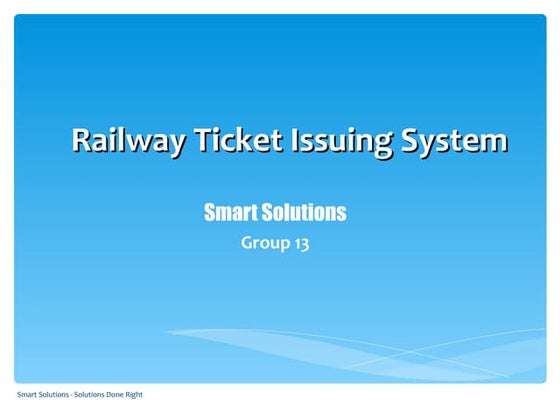 Railway Ticket Issuing System

Smart Solutions

Group 13

Smart Solutions - Solutions Done Right